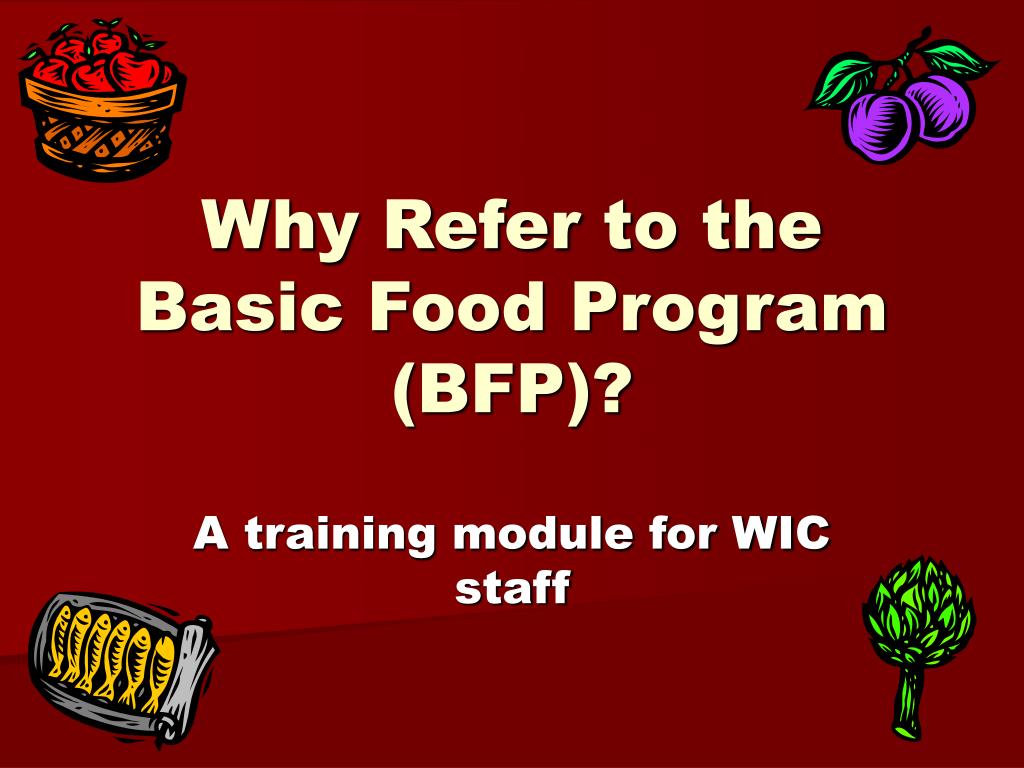 Why Refer to the Basic Food Program (BFP)?

A training module for WIC staff